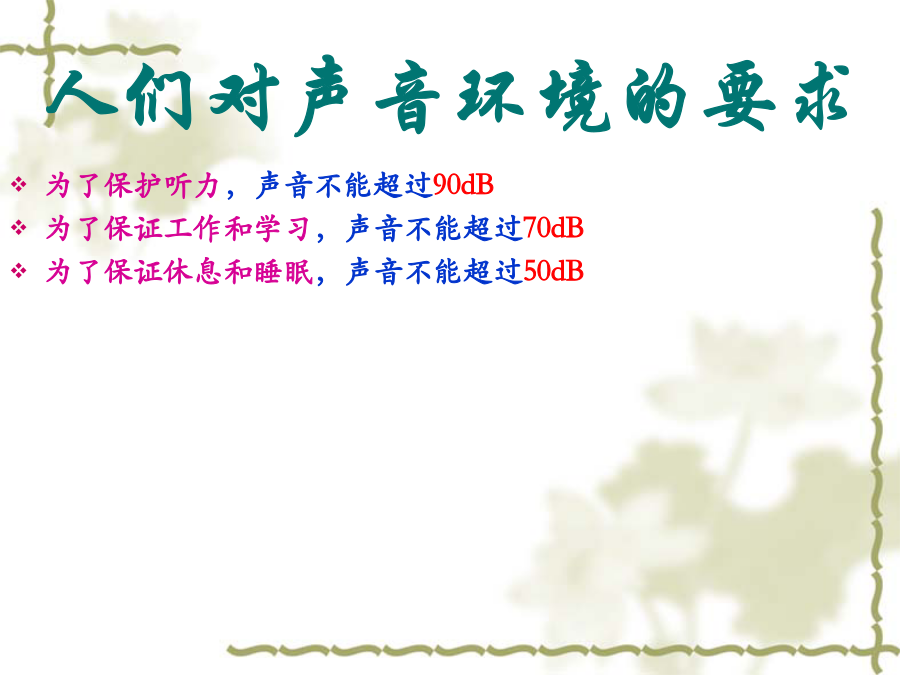 人们对声音环境的要求

❖ 为了保护听力，声音不能超过90dB
❖ 为了保证工作和学习，声音不能超过70dB
❖ 为了保证休息和睡眠，声音不能超过50dB